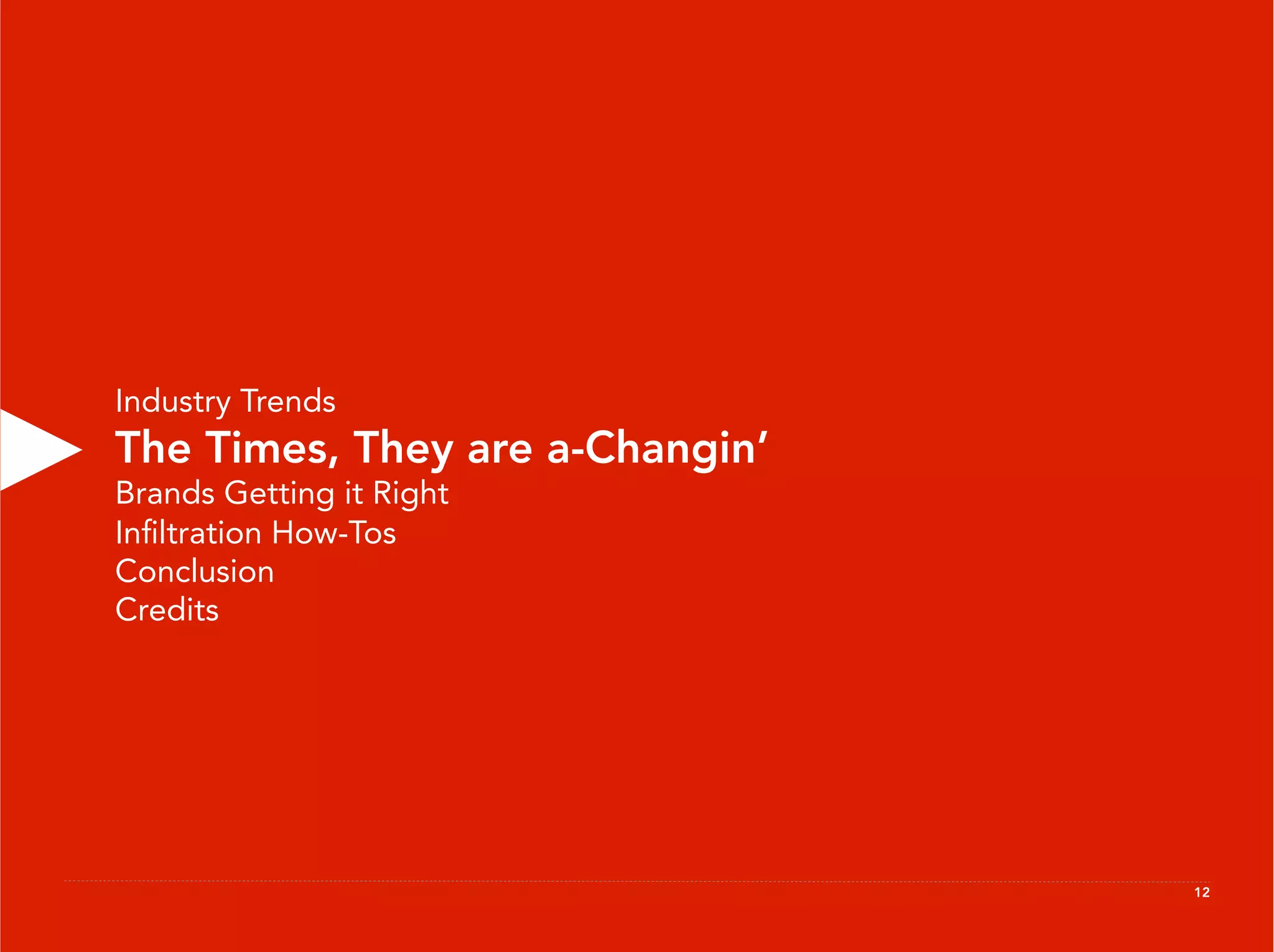 Industry Trends
The Times, They are a-Changin'
Brands Getting it Right
Infiltration How-Tos
Conclusion
Credits

12